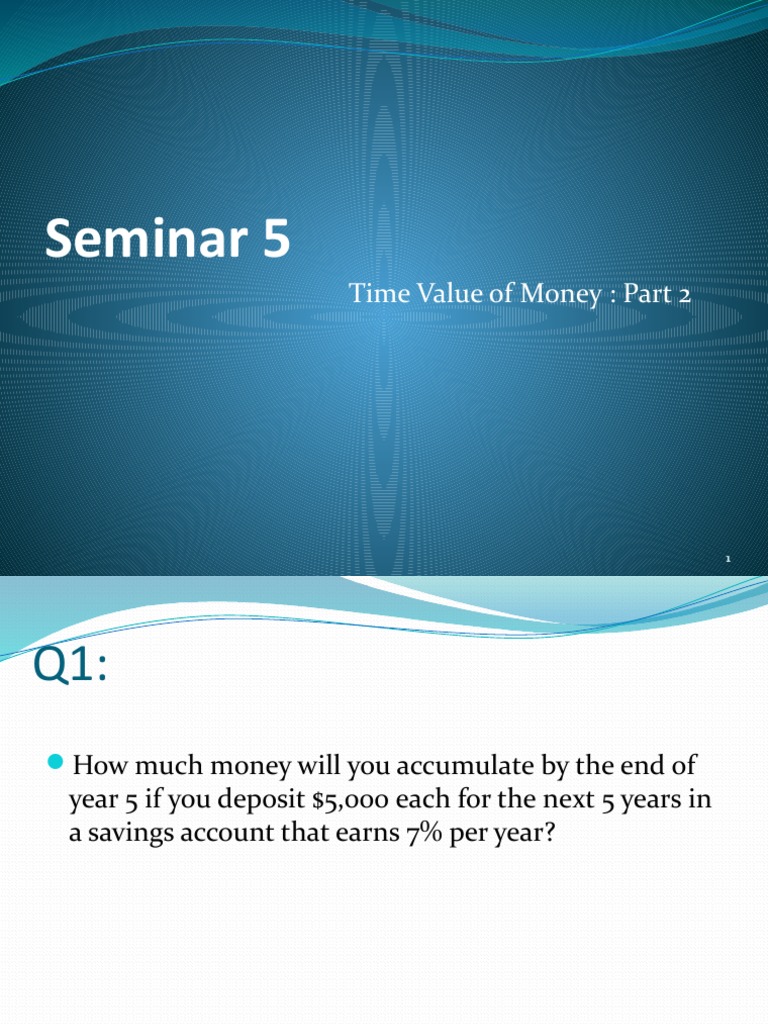 Seminar 5

Time Value of Money : Part 2

1

Q1:

How much money will you accumulate by the end of year 5 if you deposit $5,000 each for the next 5 years in a savings account that earns 7% per year?